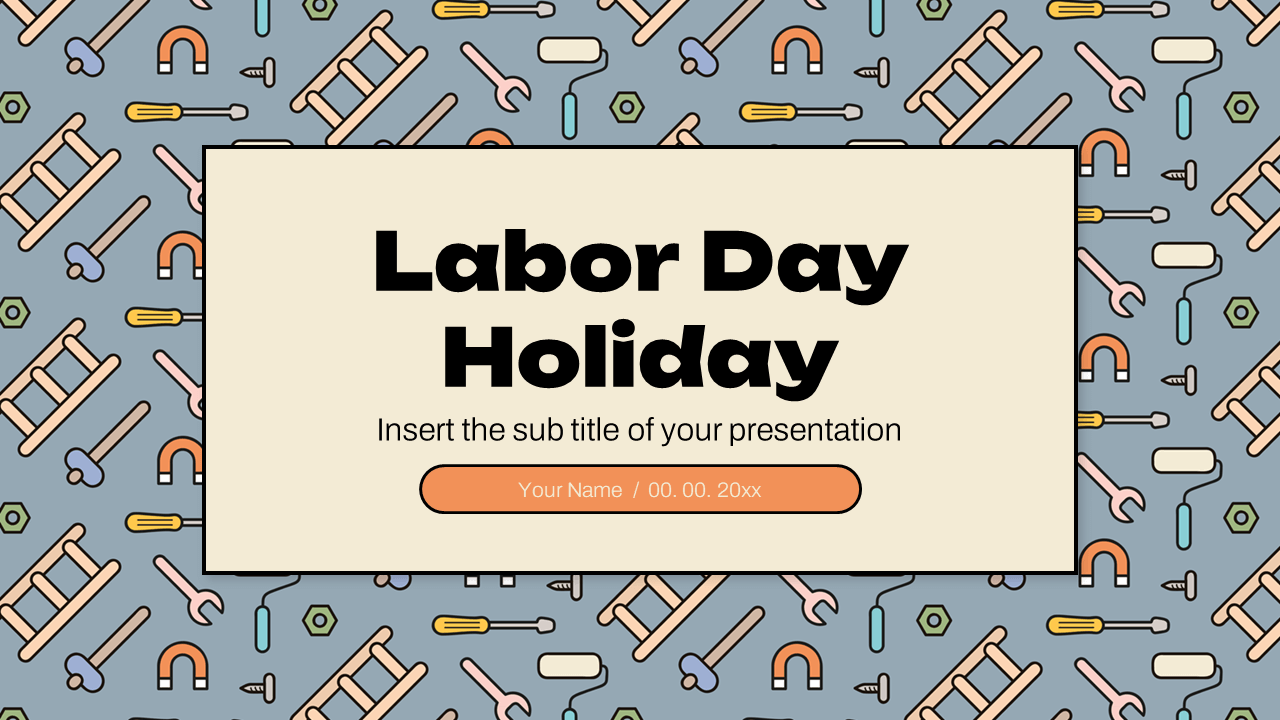 Labor Day Holiday

Insert the sub title of your presentation

Your Name / 00. 00. 20xx